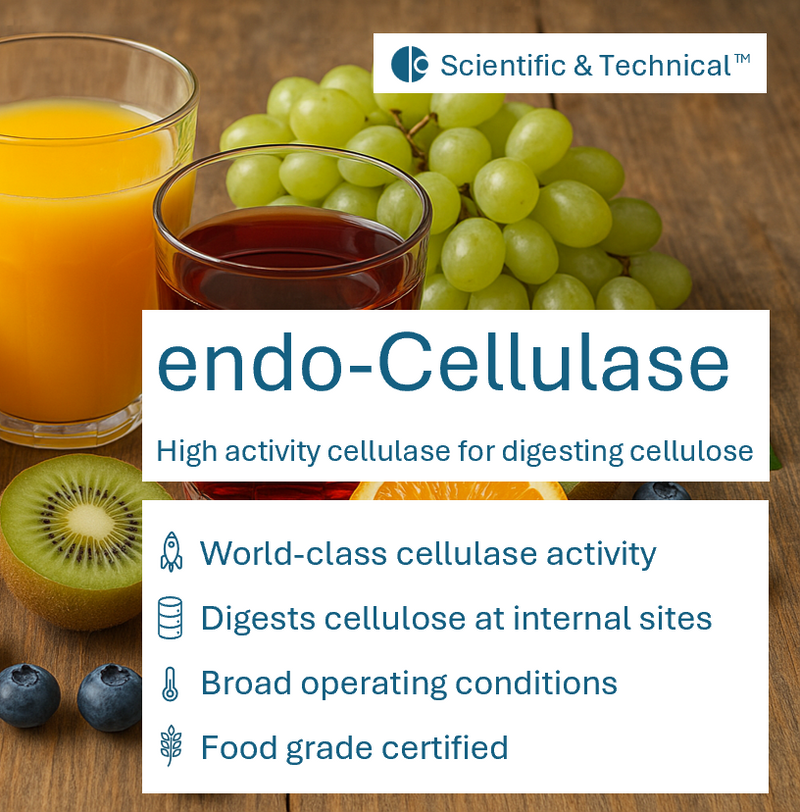 Scientific & Technical™

endo-Cellulase

High activity cellulase for digesting cellulose

World-class cellulase activity

Digests cellulose at internal sites

Broad operating conditions

Food grade certified